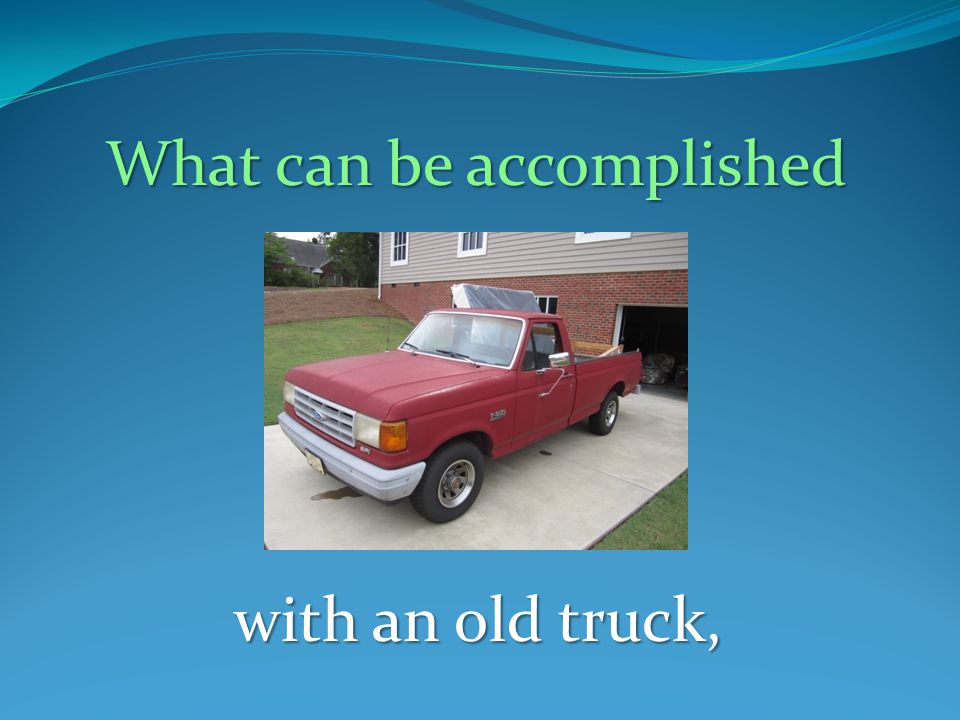 What can be accomplished

with an old truck,